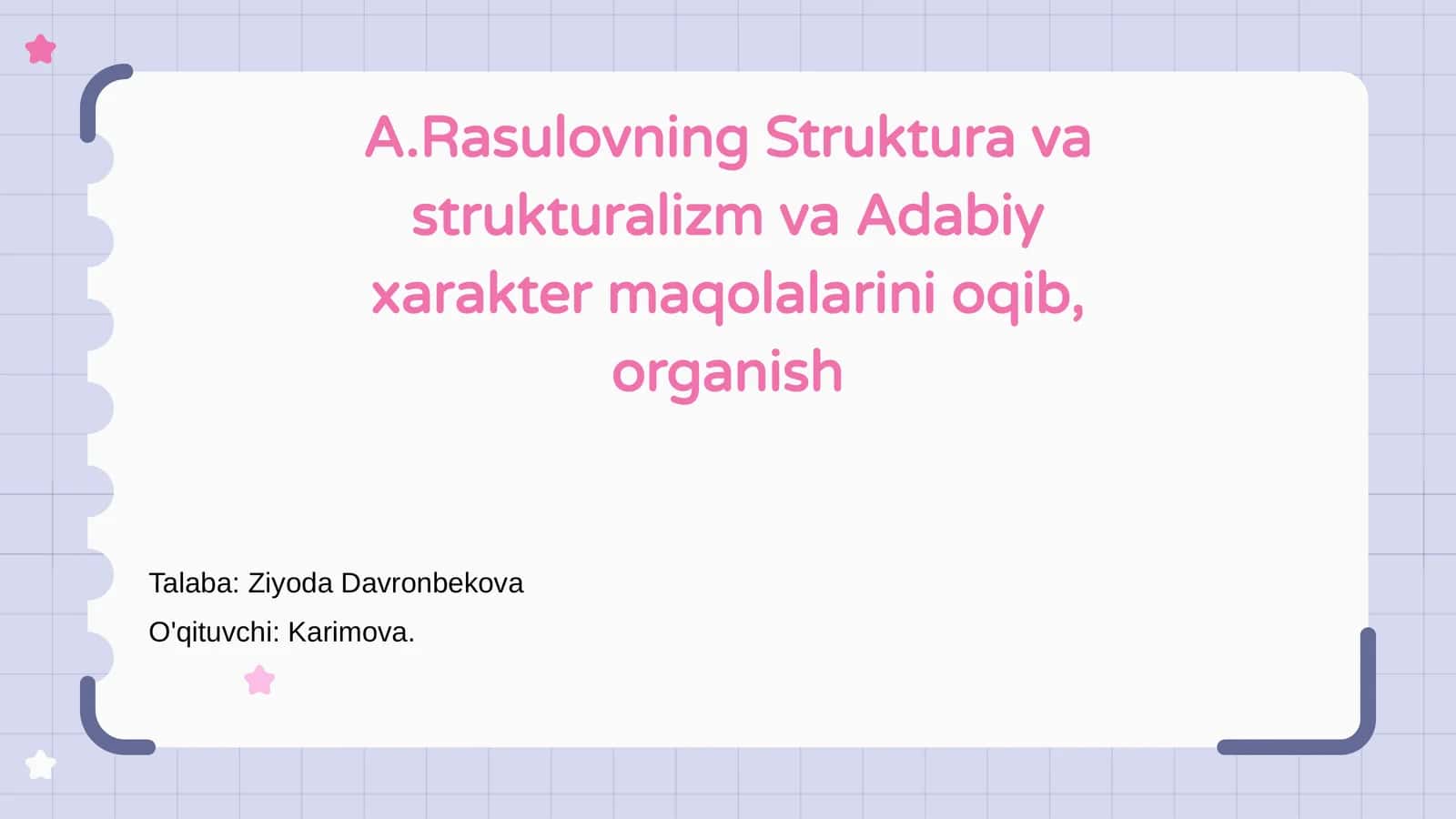 A.Rasulovning Struktura va strukturalizm va Adabiy xarakter maqolalarini oqib, organish

Talaba: Ziyoda Davronbekova

O'qituvchi: Karimova.